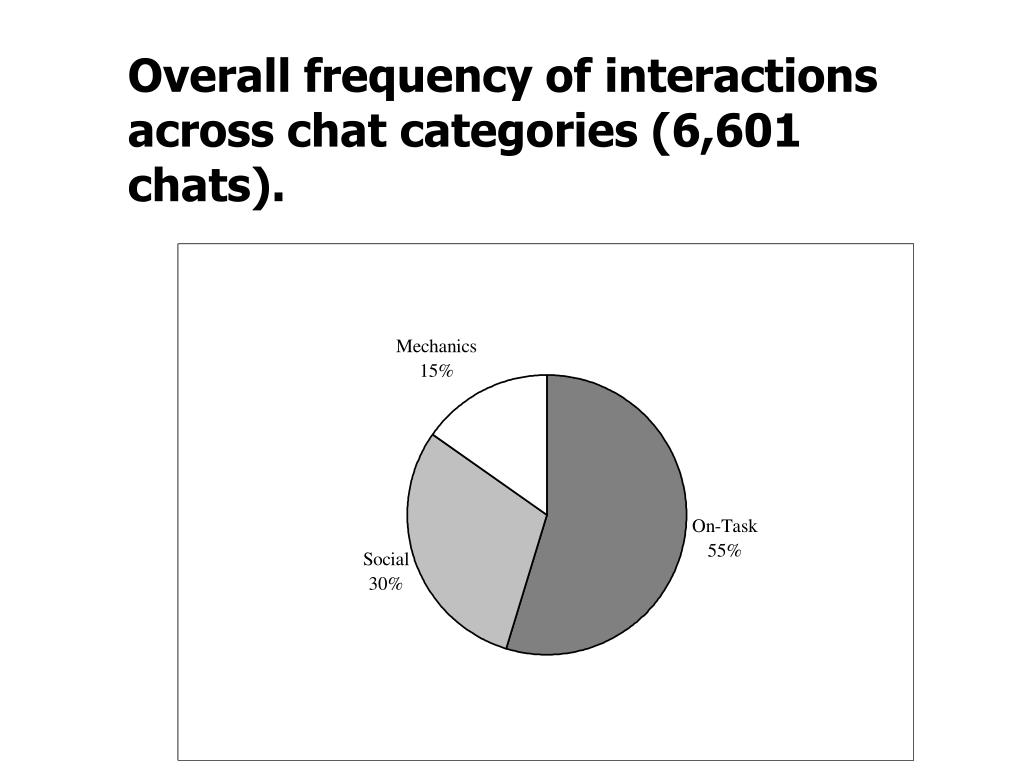 Overall frequency of interactions across chat categories (6,601 chats).

Mechanics
15%

On-Task
55%

Social
30%